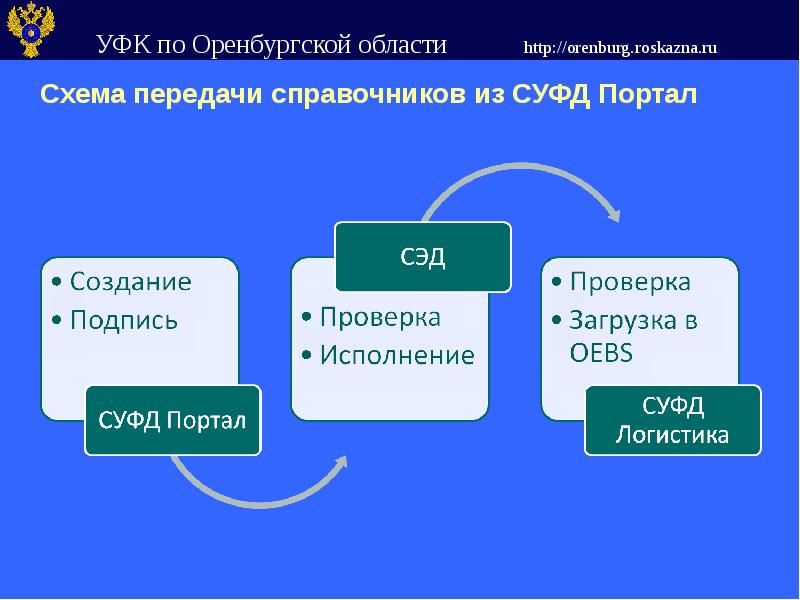 УФК по Оренбургской области http://orenburg.roskazna.ru

Схема передачи справочников из СУФД Портал

• Создание
• Подпись

СУФД Портал

СЭД

• Проверка
• Исполнение

• Проверка
• Загрузка в OEBS

СУФД Логистика